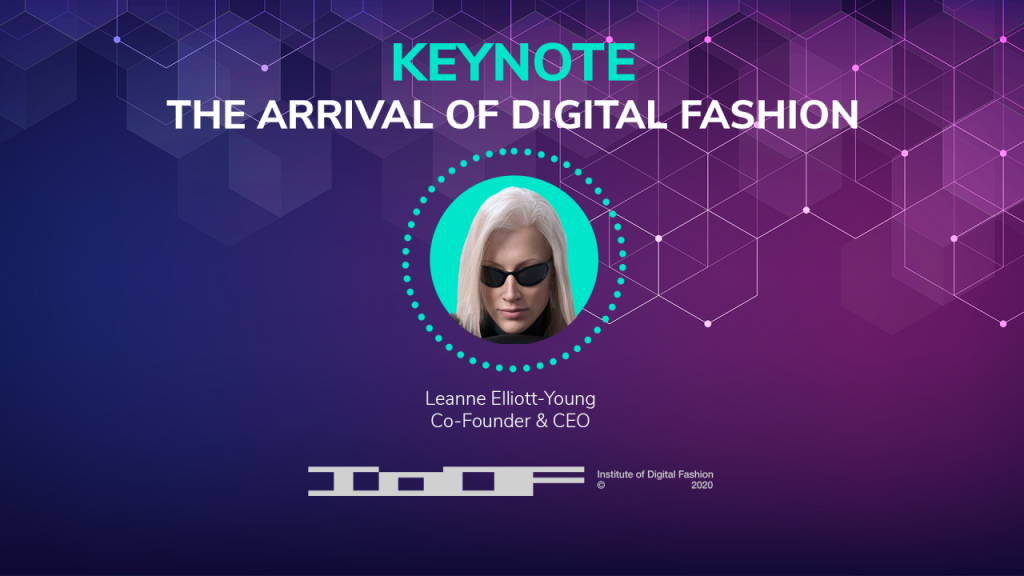 KEYNOTE
THE ARRIVAL OF DIGITAL FASHION

Leanne Elliott-Young
Co-Founder & CEO

IoDF

Institute of Digital Fashion
© 2020